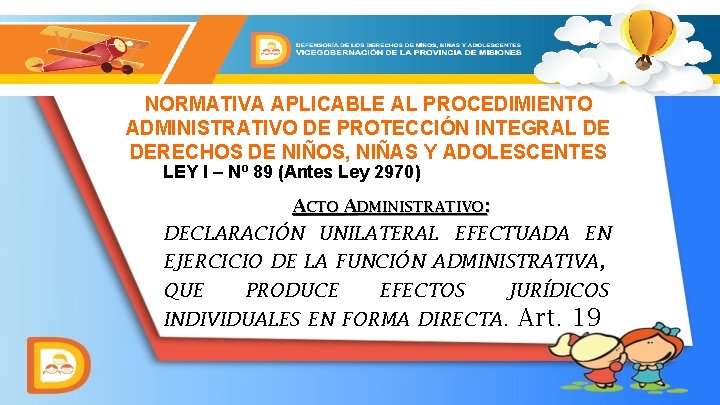 DEFENSORÍA DE LOS DERECHOS DE NIÑOS, NIÑAS Y ADOLESCENTES
VICEGOBERNACIÓN DE LA PROVINCIA DE MISIONES

NORMATIVA APLICABLE AL PROCEDIMIENTO ADMINISTRATIVO DE PROTECCIÓN INTEGRAL DE DERECHOS DE NIÑOS, NIÑAS Y ADOLESCENTES

LEY I – Nº 89 (Antes Ley 2970)

ACTO ADMINISTRATIVO:

DECLARACIÓN UNILATERAL EFECTUADA EN EJERCICIO DE LA FUNCIÓN ADMINISTRATIVA, QUE PRODUCE EFECTOS JURÍDICOS INDIVIDUALES EN FORMA DIRECTA. Art. 19